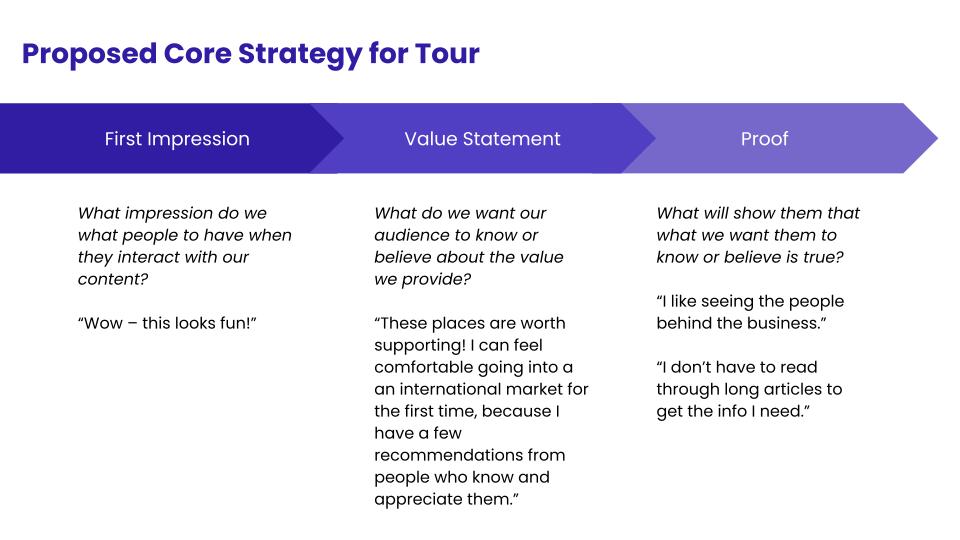 Proposed Core Strategy for Tour

First Impression

What impression do we what people to have when they interact with our content?

“Wow – this looks fun!”

Value Statement

What do we want our audience to know or believe about the value we provide?

“These places are worth supporting! I can feel comfortable going into a an international market for the first time, because I have a few recommendations from people who know and appreciate them.”

Proof

What will show them that what we want them to know or believe is true?

“I like seeing the people behind the business.”

“I don’t have to read through long articles to get the info I need.”